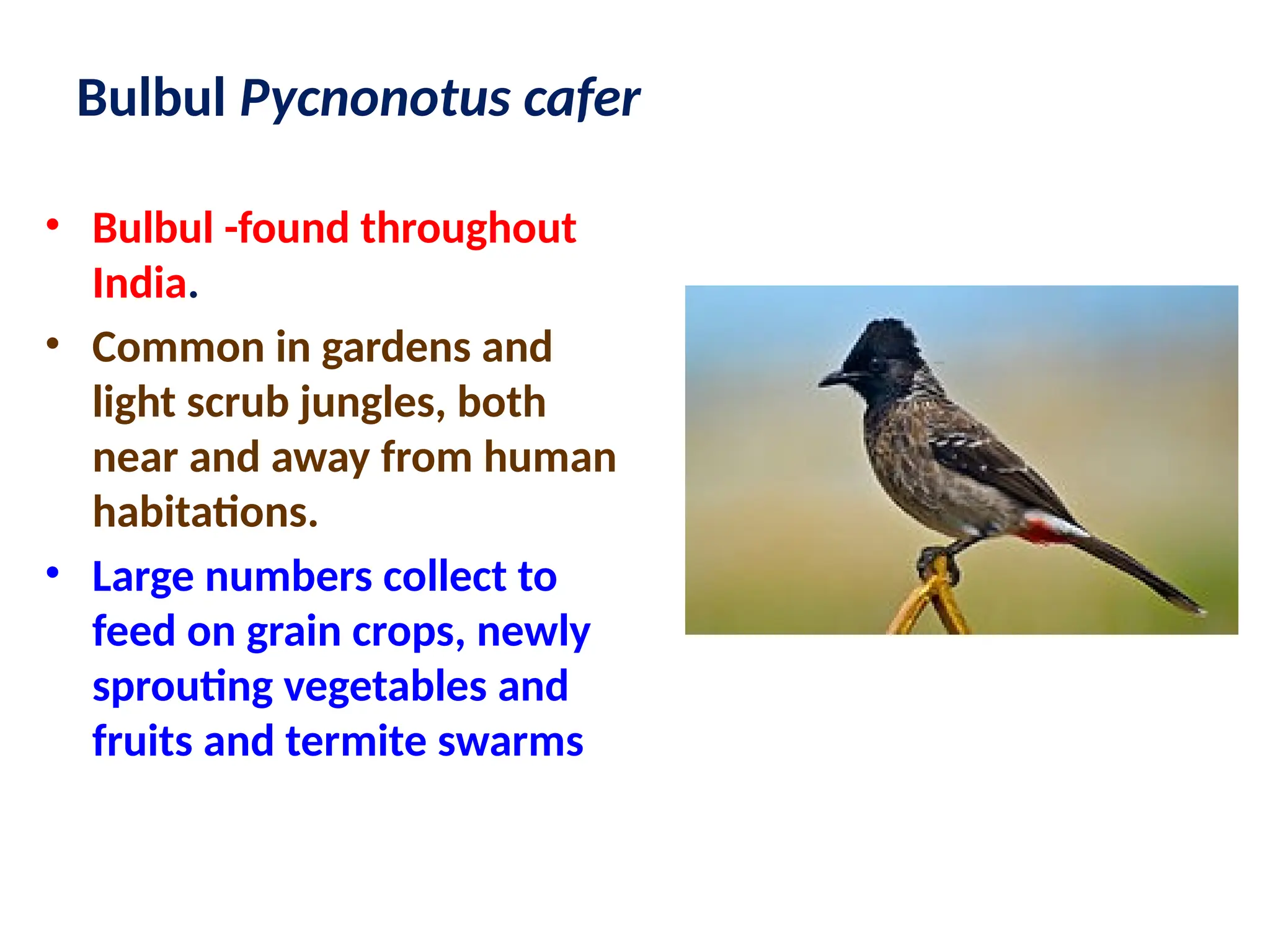 Bulbul Pycnonotus cafer

• Bulbul -found throughout India.
• Common in gardens and light scrub jungles, both near and away from human habitations.
• Large numbers collect to feed on grain crops, newly sprouting vegetables and fruits and termite swarms